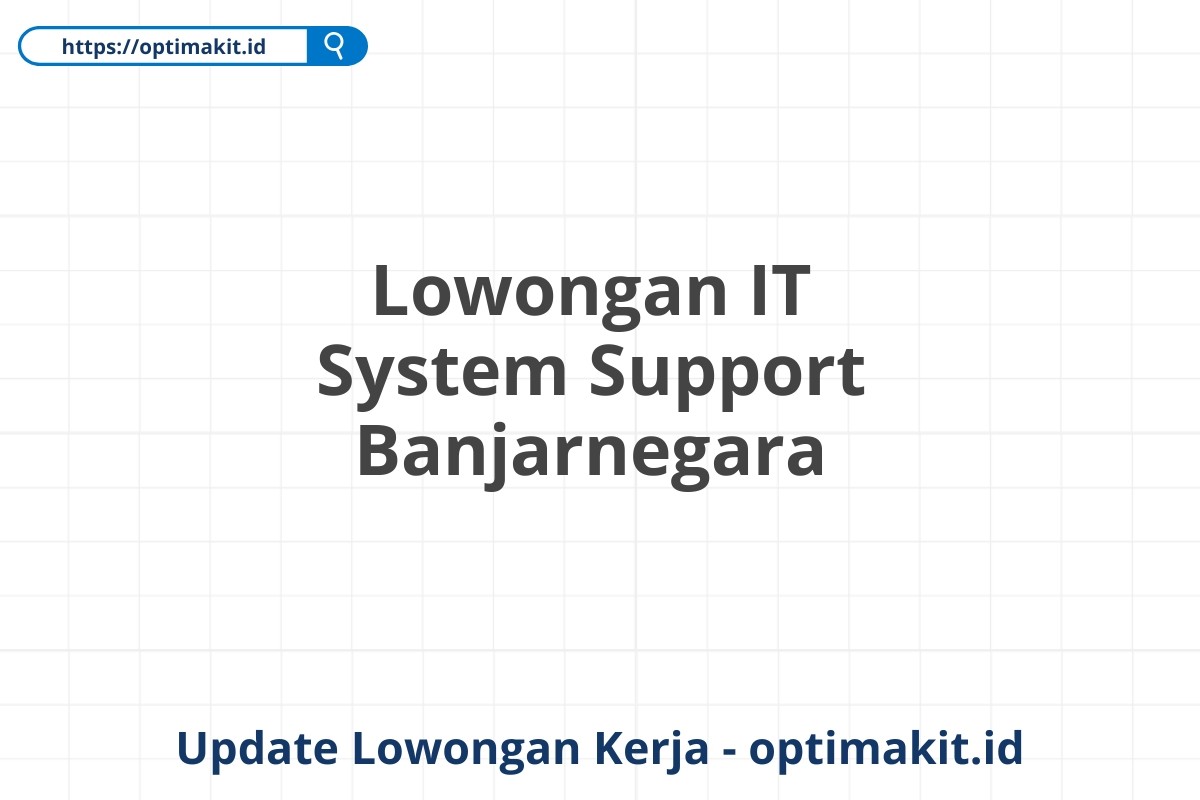 https://optimakit.id

Lowongan IT System Support Banjarnegara

Update Lowongan Kerja - optimakit.id